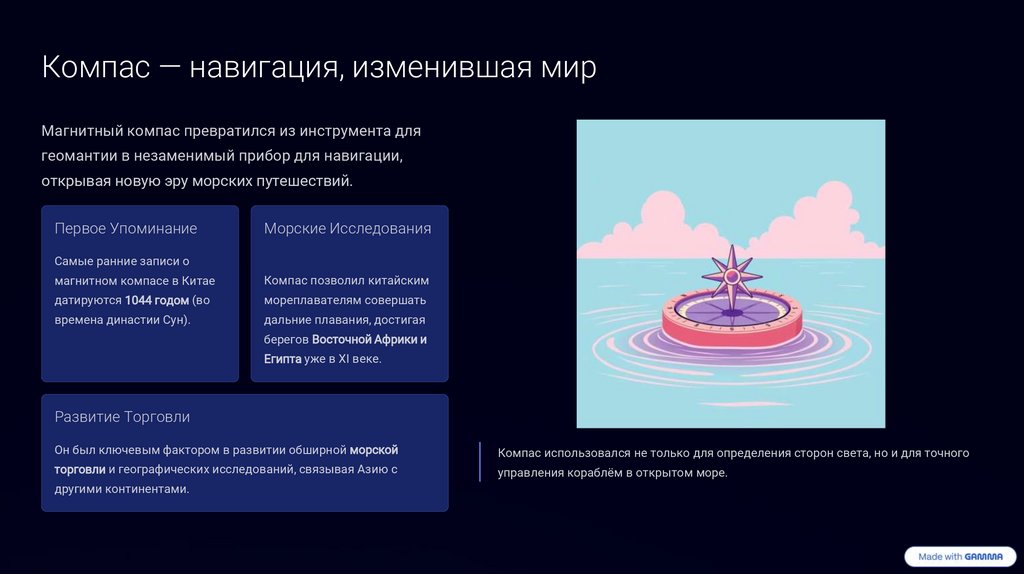 Компас — навигация, изменившая мир

Магнитный компас превратился из инструмента для геомантии в незаменимый прибор для навигации, открывая новую эру морских путешествий.

Первое Упоминание

Самые ранние записи о магнитном компасе в Китае датируются 1044 годом (во времена династии Сун).

Морские Исследования

Компас позволил китайским мореплавателям совершать дальние плавания, достигая берегов Восточной Африки и Египта уже в XI веке.

Развитие Торговли

Он был ключевым фактором в развитии обширной морской торговли и географических исследований, связывая Азию с другими континентами.

Компас использовался не только для определения сторон света, но и для точного управления кораблём в открытом море.

Made with GAMMA